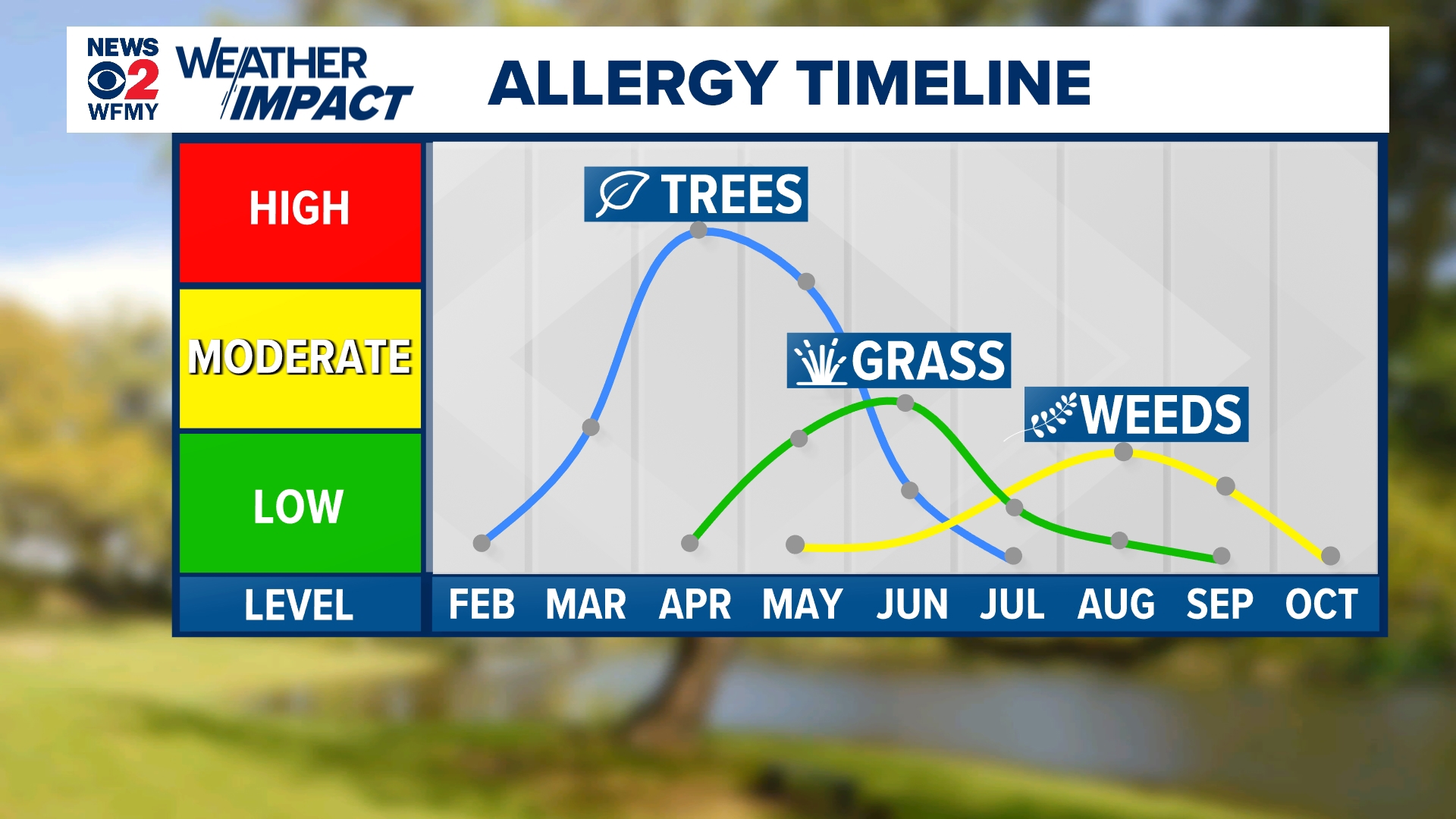 NEWS 2 WFMY WEATHER IMPACT

ALLERGY TIMELINE

HIGH
MODERATE
LOW
LEVEL

TREES
GRASS
WEEDS

FEB MAR APR MAY JUN JUL AUG SEP OCT